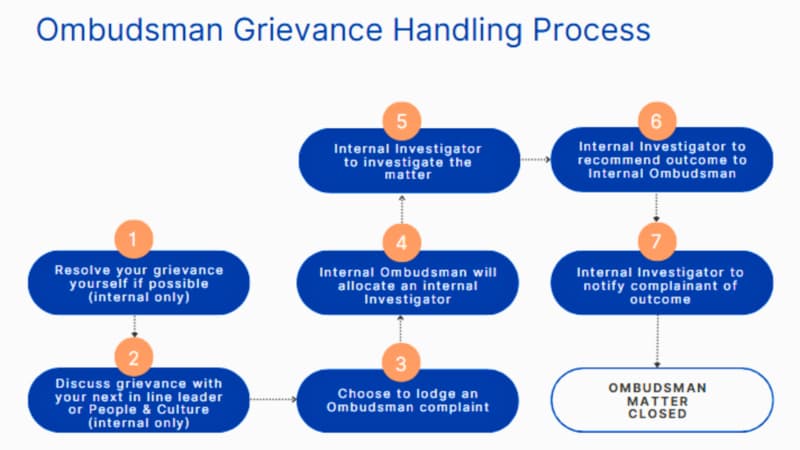 Ombudsman Grievance Handling Process

1
Resolve your grievance yourself if possible (internal only)

2
Discuss grievance with your next in line leader or People & Culture (internal only)

3
Choose to lodge an Ombudsman complaint

4
Internal Ombudsman will allocate an internal Investigator

5
Internal Investigator to investigate the matter

6
Internal Investigator to recommend outcome to Internal Ombudsman

7
Internal Investigator to notify complainant of outcome

OMBUDSMAN MATTER CLOSED